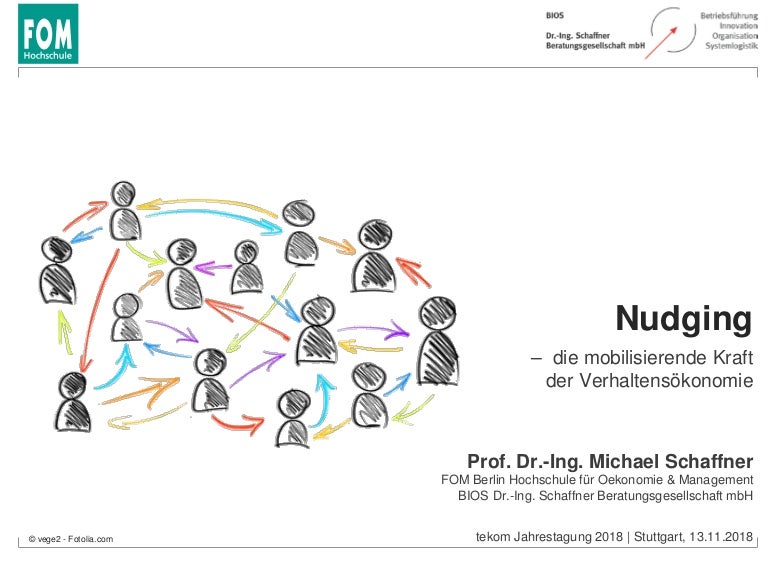 FOM
Hochschule

BIOS
Dr.-Ing. Schaffner
Beratungsgesellschaft mbH

Betriebsführung
Innovation
Organisation
Systemlogistik

Nudging

– die mobilisierende Kraft der Verhaltensökonomie

Prof. Dr.-Ing. Michael Schaffner
FOM Berlin Hochschule für Oekonomie & Management
BIOS Dr.-Ing. Schaffner Beratungsgesellschaft mbH

© vege2 - Fotolia.com

tekom Jahrestagung 2018 | Stuttgart, 13.11.2018